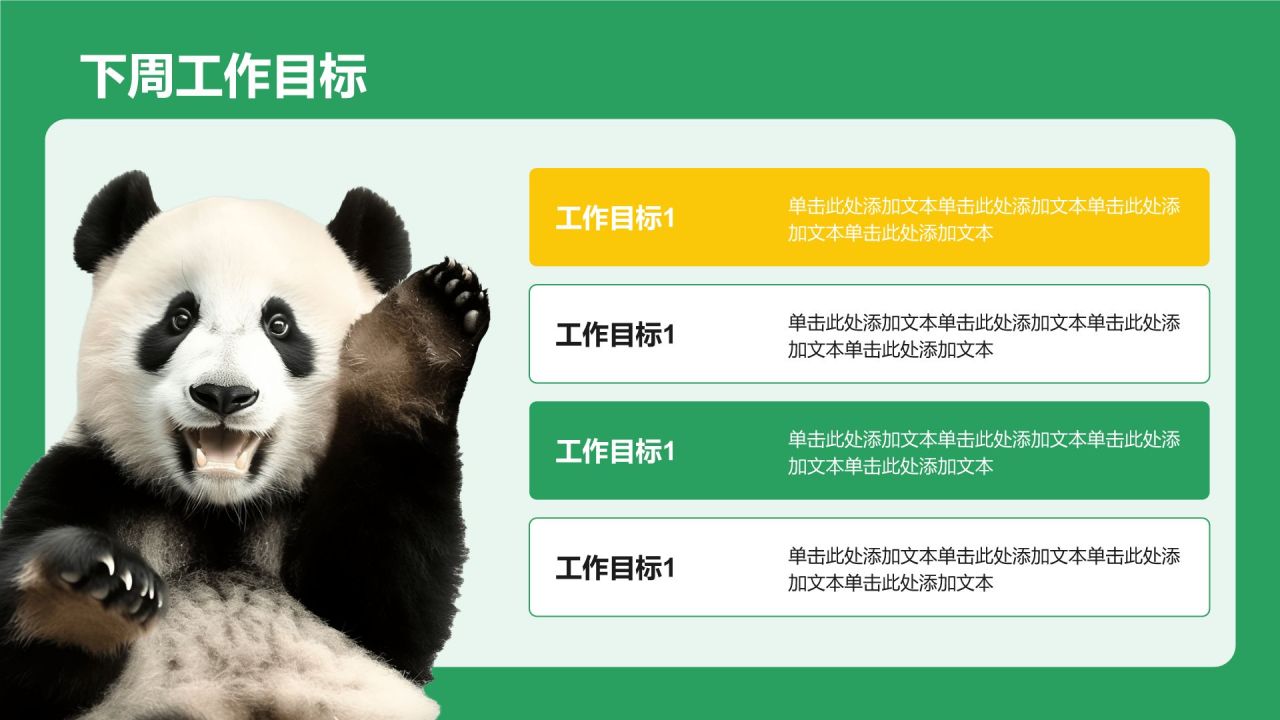 下周工作目标

工作目标1

单击此处添加文本单击此处添加文本单击此处添加文本单击此处添加文本

工作目标1

单击此处添加文本单击此处添加文本单击此处添加文本单击此处添加文本

工作目标1

单击此处添加文本单击此处添加文本单击此处添加文本单击此处添加文本

工作目标1

单击此处添加文本单击此处添加文本单击此处添加文本单击此处添加文本